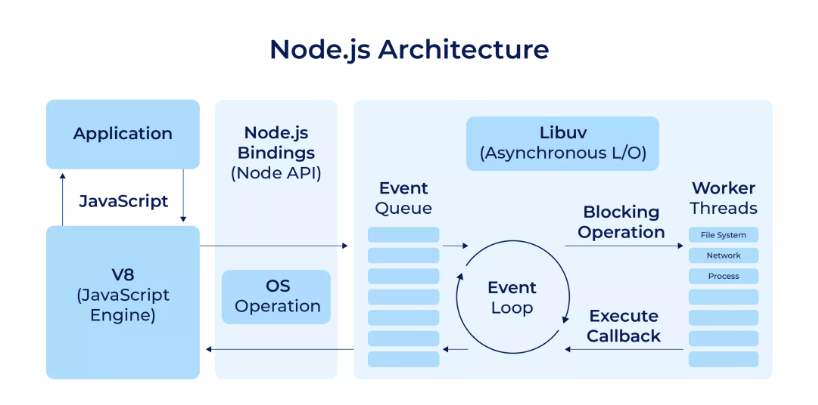 Node.js Architecture

Application

JavaScript

V8
(JavaScript Engine)

Node.js Bindings
(Node API)

OS Operation

Libuv
(Asynchronous L/O)

Event Queue

Event Loop

Blocking Operation

Execute Callback

Worker Threads

File System

Network

Process